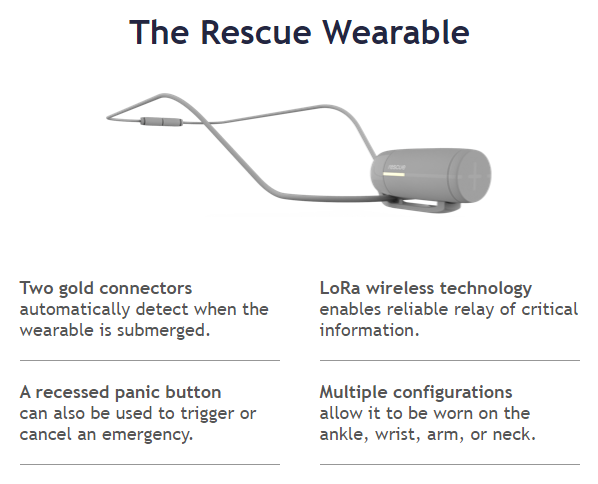 The Rescue Wearable

rescue

Two gold connectors automatically detect when the wearable is submerged.

A recessed panic button can also be used to trigger or cancel an emergency.

LoRa wireless technology enables reliable relay of critical information.

Multiple configurations allow it to be worn on the ankle, wrist, arm, or neck.